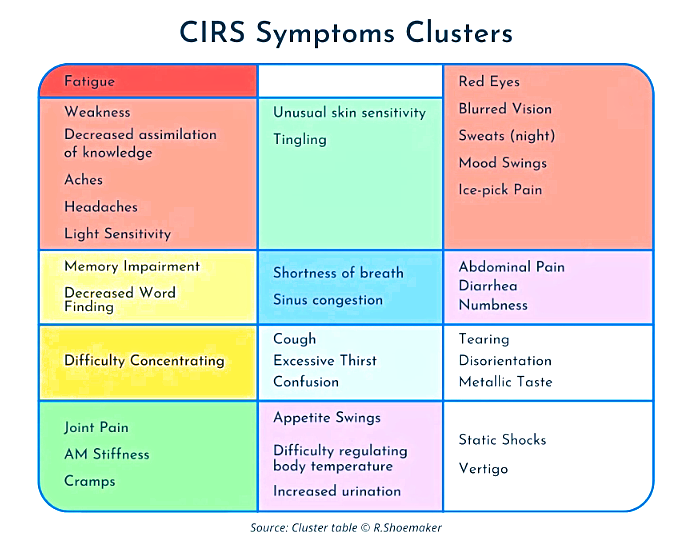 CIRS Symptoms Clusters

| Fatigue | | Red Eyes Blurred Vision Sweats (night) Mood Swings Ice-pick Pain |
|---|---|---|
| Weakness Decreased assimilation of knowledge Aches Headaches Light Sensitivity | Unusual skin sensitivity Tingling | |
| Memory Impairment Decreased Word Finding | Shortness of breath Sinus congestion | Abdominal Pain Diarrhea Numbness |
| Difficulty Concentrating | Cough Excessive Thirst Confusion | Tearing Disorientation Metallic Taste |
| Joint Pain AM Stiffness Cramps | Appetite Swings Difficulty regulating body temperature Increased urination | Static Shocks Vertigo |

Source: Cluster table © R.Shoemaker